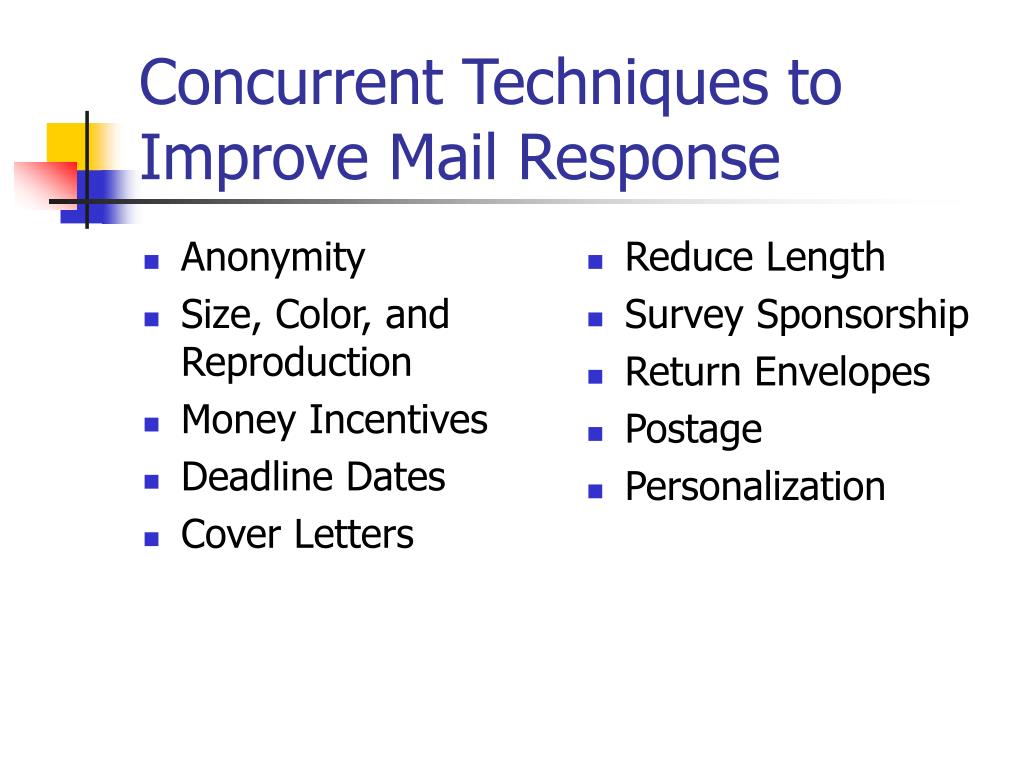 Concurrent Techniques to Improve Mail Response

- Anonymity
- Size, Color, and Reproduction
- Money Incentives
- Deadline Dates
- Cover Letters

- Reduce Length
- Survey Sponsorship
- Return Envelopes
- Postage
- Personalization